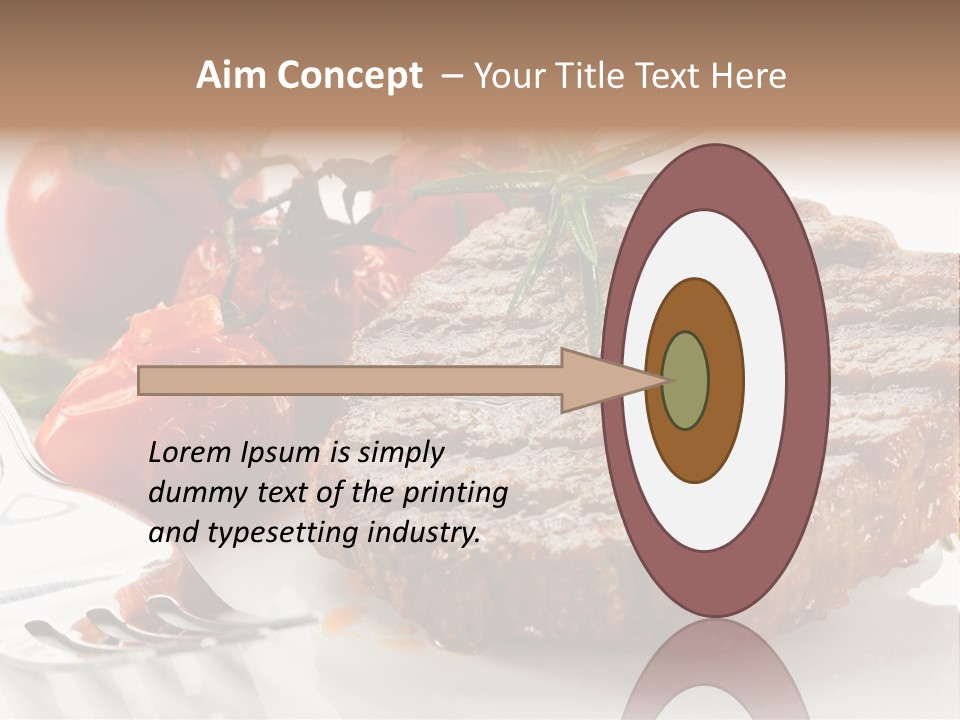 Aim Concept – Your Title Text Here

Lorem Ipsum is simply dummy text of the printing and typesetting industry.